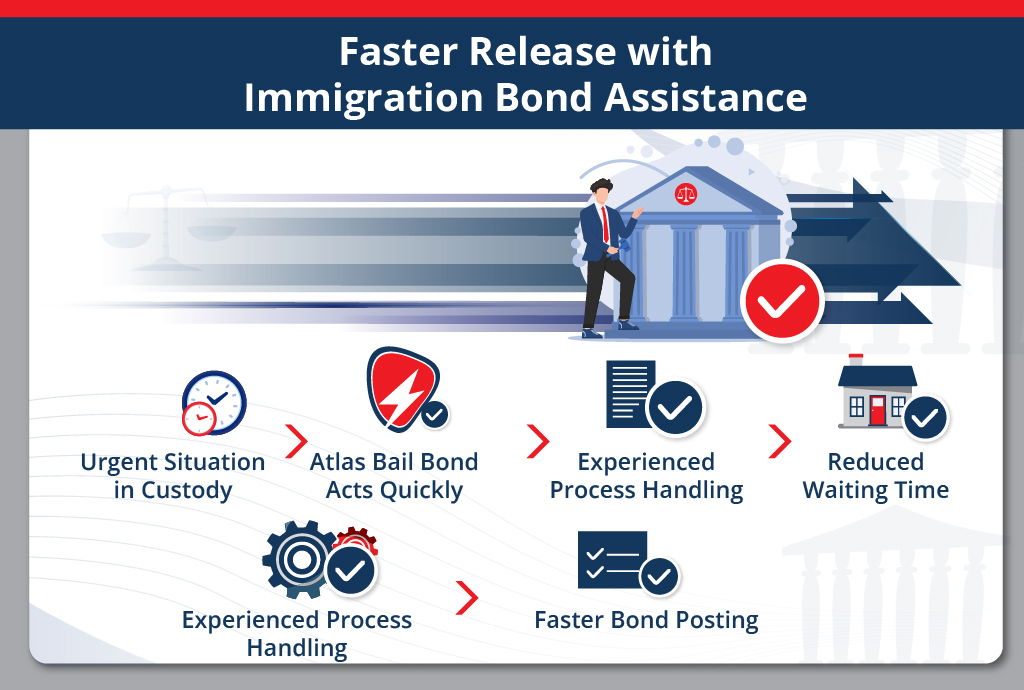 Faster Release with Immigration Bond Assistance

Urgent Situation in Custody

Atlas Bail Bond Acts Quickly

Experienced Process Handling

Reduced Waiting Time

Experienced Process Handling

Faster Bond Posting